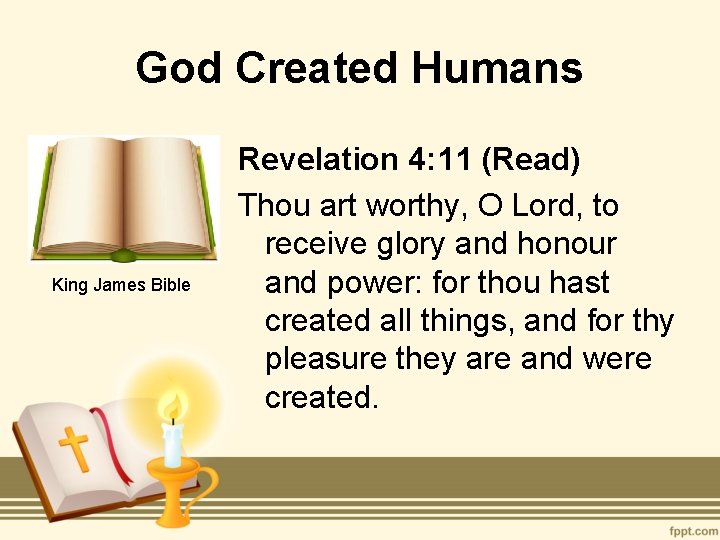 God Created Humans

King James Bible

Revelation 4:11 (Read)

Thou art worthy, O Lord, to receive glory and honour and power: for thou hast created all things, and for thy pleasure they are and were created.

fppt.com